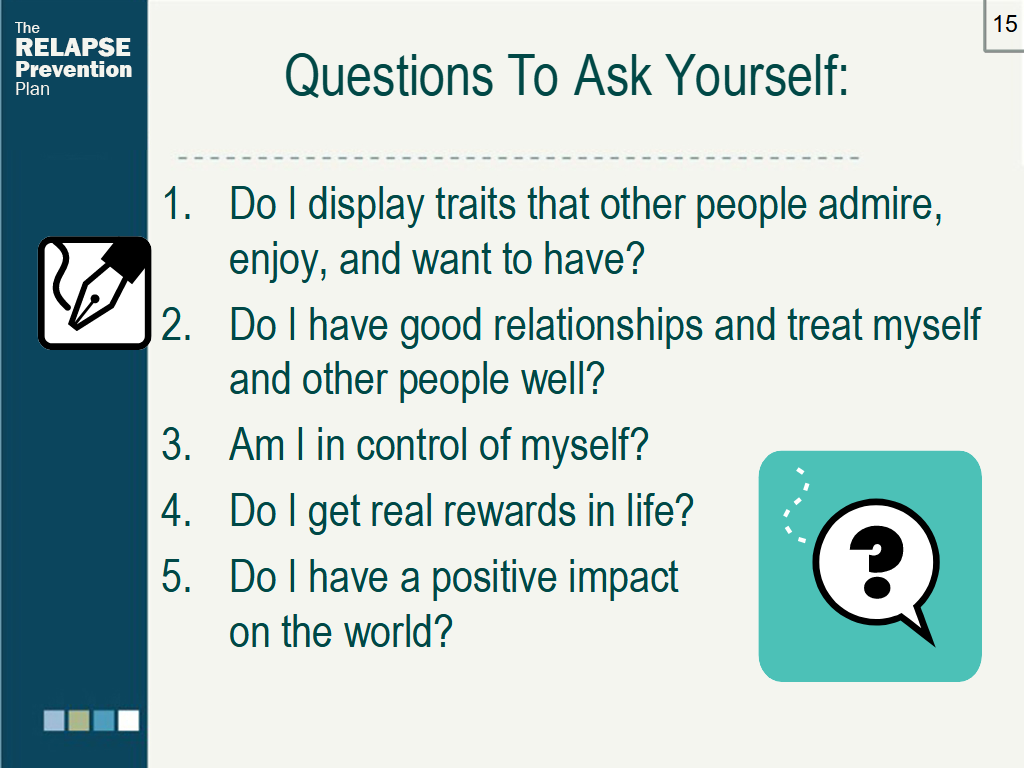 The
RELAPSE
Prevention
Plan

15

Questions To Ask Yourself:

1. Do I display traits that other people admire, enjoy, and want to have?
2. Do I have good relationships and treat myself and other people well?
3. Am I in control of myself?
4. Do I get real rewards in life?
5. Do I have a positive impact on the world?

?